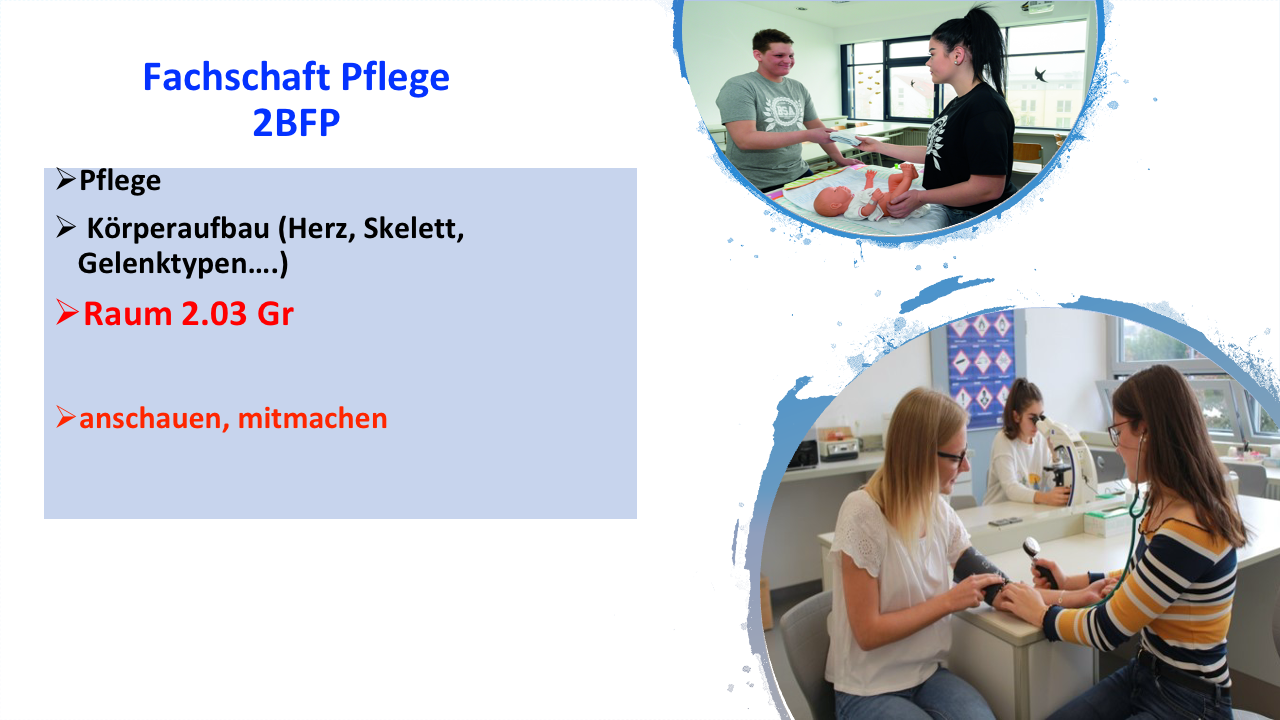 Fachschaft Pflege
2BFP

➢Pflege

➢ Körperaufbau (Herz, Skelett, Gelenktypen….)

➢Raum 2.03 Gr

➢anschauen, mitmachen